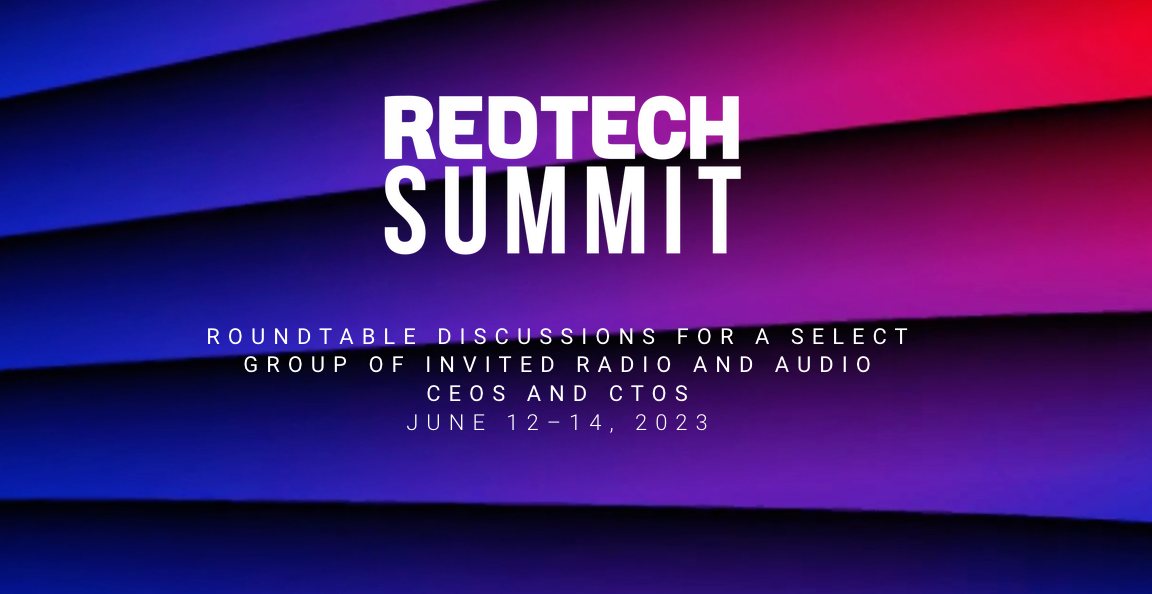 REDTECH
SUMMIT

ROUNDTABLE DISCUSSIONS FOR A SELECT GROUP OF INVITED RADIO AND AUDIO CEOS AND CTOS
JUNE 12–14, 2023